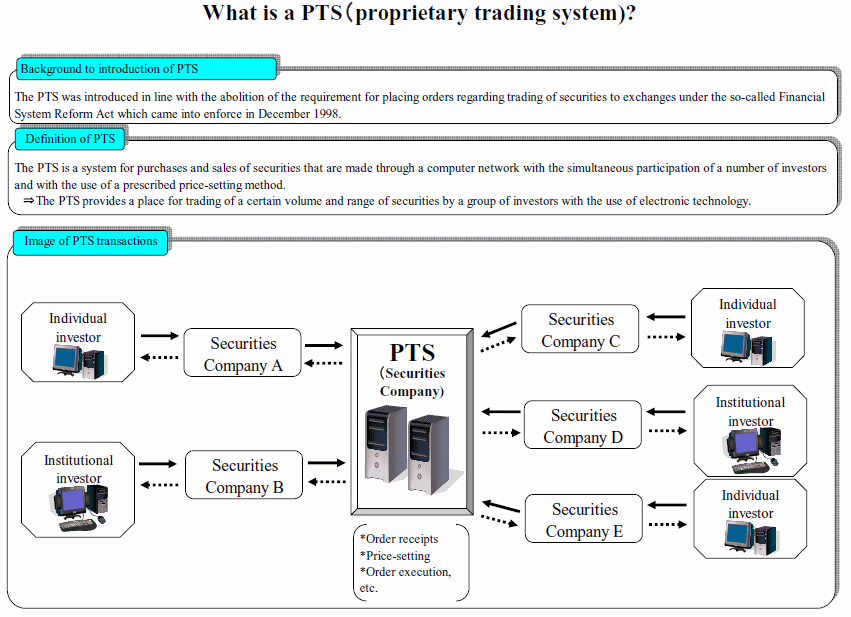 What is a PTS（proprietary trading system)?

Background to introduction of PTS

The PTS was introduced in line with the abolition of the requirement for placing orders regarding trading of securities to exchanges under the so-called Financial System Reform Act which came into enforce in December 1998.

Definition of PTS

The PTS is a system for purchases and sales of securities that are made through a computer network with the simultaneous participation of a number of investors and with the use of a prescribed price-setting method.
⇒The PTS provides a place for trading of a certain volume and range of securities by a group of investors with the use of electronic technology.

Image of PTS transactions

Individual investor

Securities Company A

Institutional investor

Securities Company B

PTS (Securities Company)

*Order receipts
*Price-setting
*Order execution, etc.

Securities Company C

Individual investor

Securities Company D

Institutional investor

Securities Company E

Individual investor